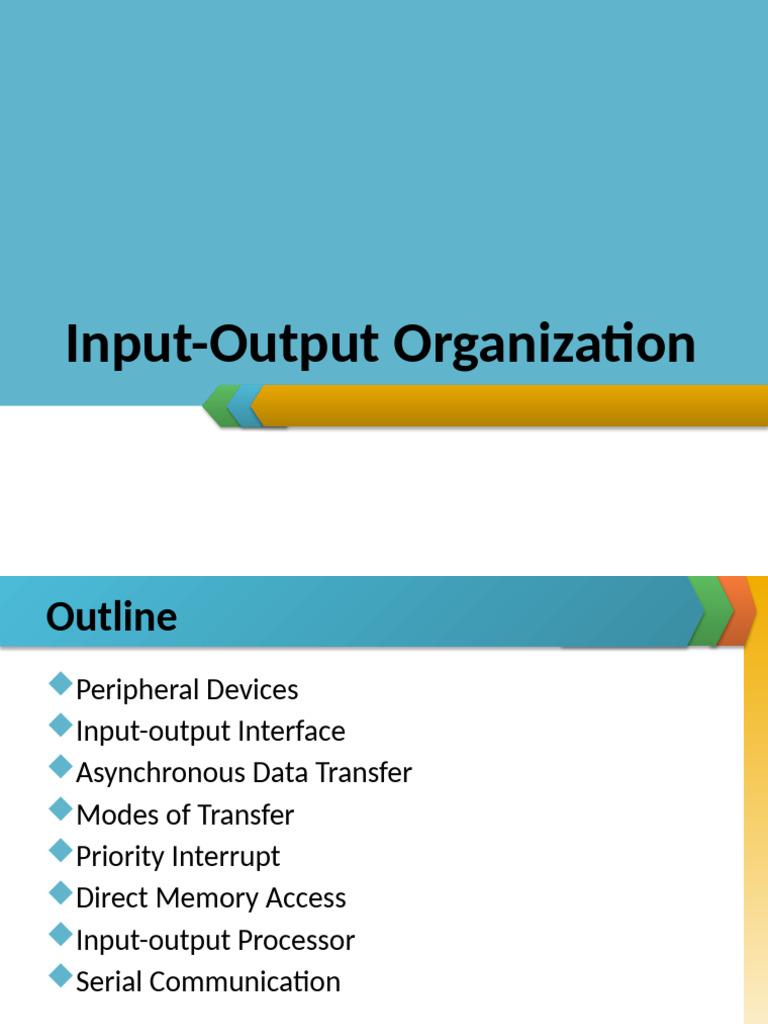 Input-Output Organization

Outline

Peripheral Devices
Input-output Interface
Asynchronous Data Transfer
Modes of Transfer
Priority Interrupt
Direct Memory Access
Input-output Processor
Serial Communication